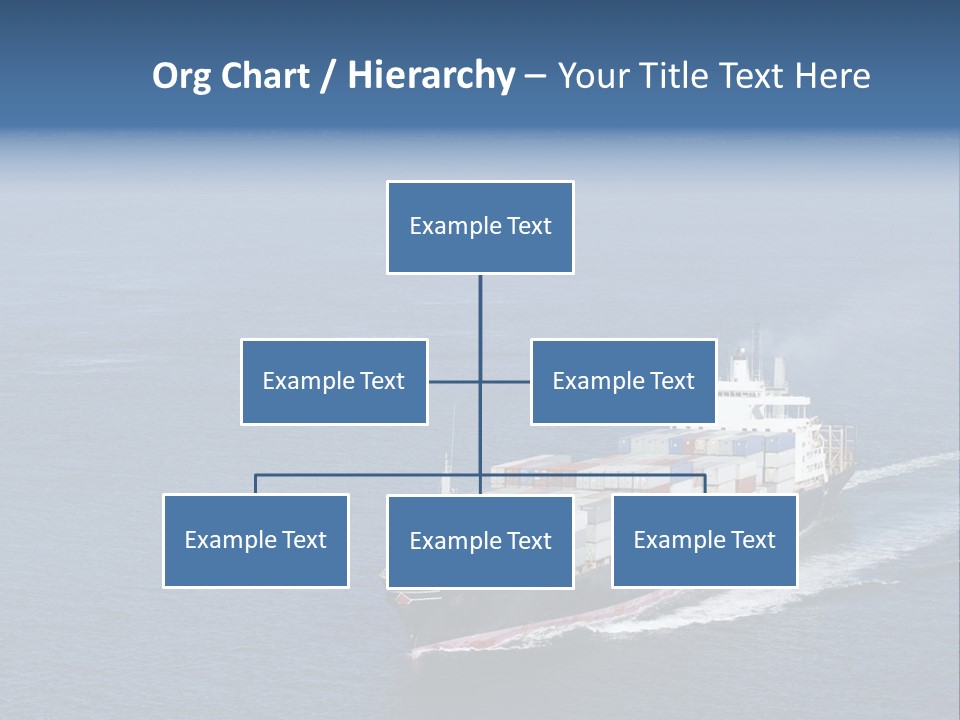 Org Chart / Hierarchy – Your Title Text Here

Example Text

Example Text

Example Text

Example Text

Example Text

Example Text